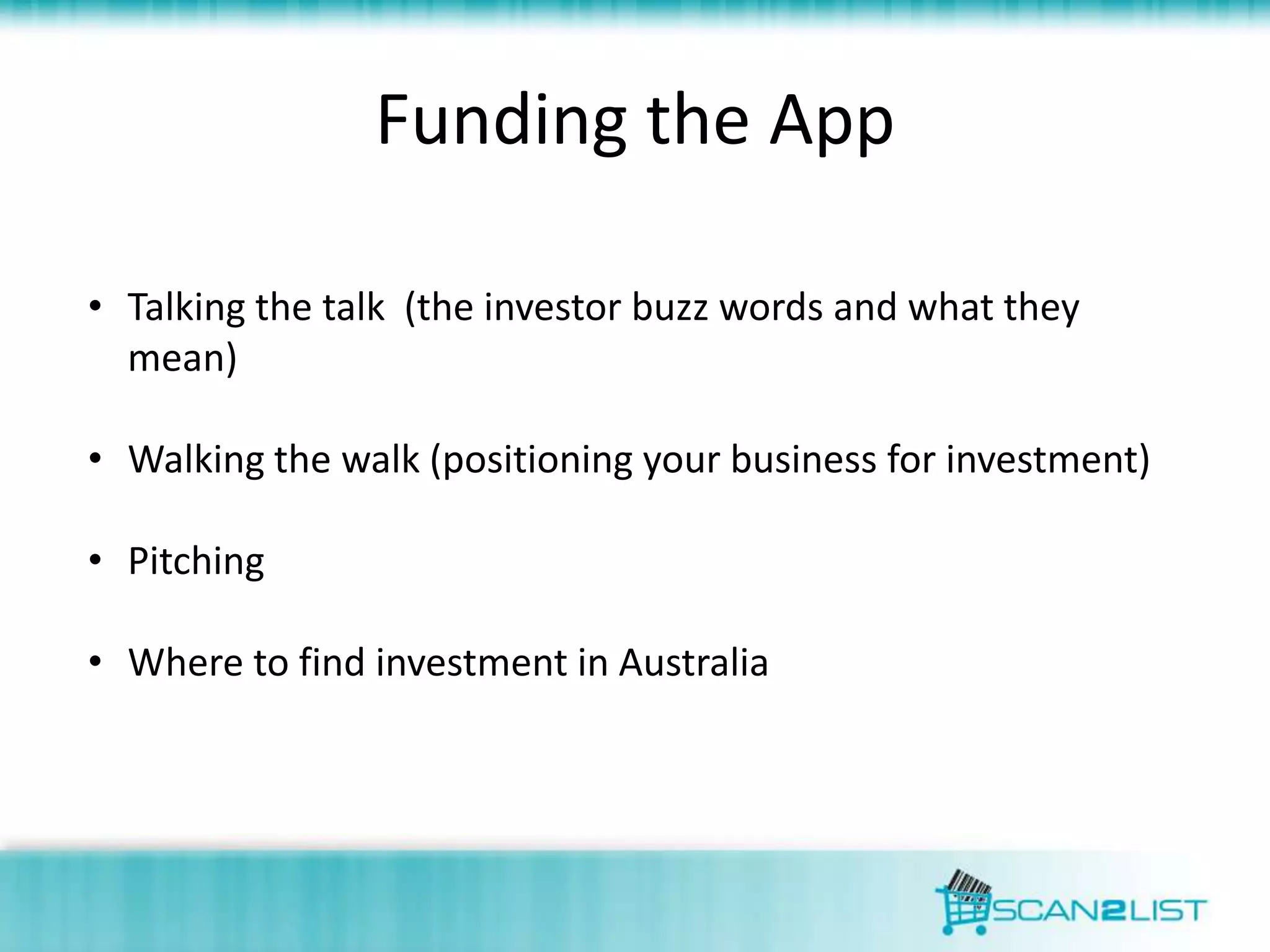 Funding the App

• Talking the talk (the investor buzz words and what they mean)

• Walking the walk (positioning your business for investment)

• Pitching

• Where to find investment in Australia

SCAN2LIST